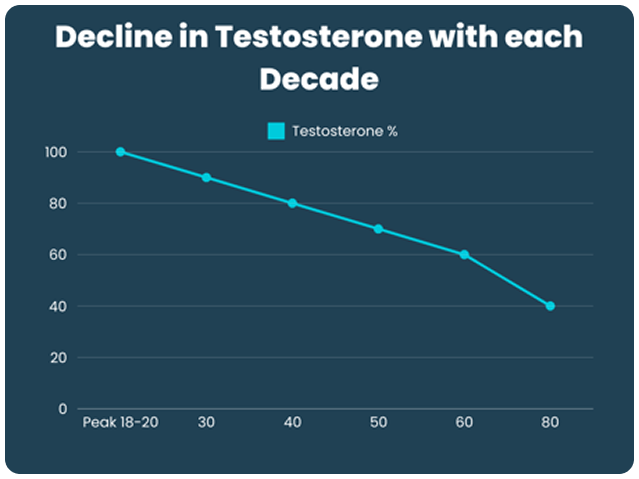 Decline in Testosterone with each Decade

Testosterone %

100
80
60
40
20
0

Peak 18-20
30
40
50
60
80